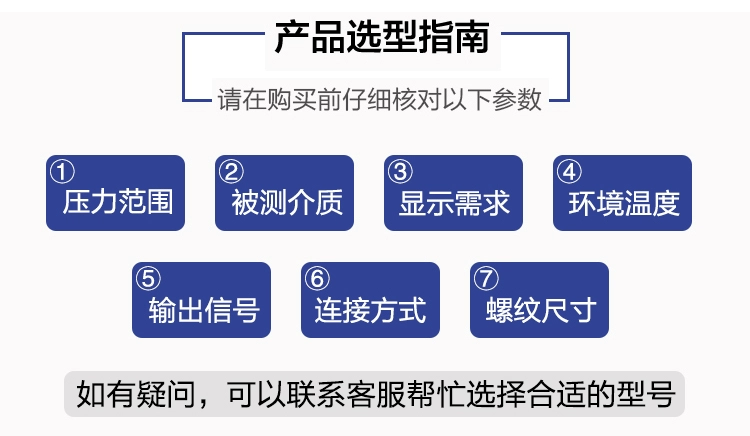 产品选型指南

请在购买前仔细核对以下参数

①
压力范围

②
被测介质

③
显示需求

④
环境温度

⑤
输出信号

⑥
连接方式

⑦
螺纹尺寸

如有疑问，可以联系客服帮忙选择合适的型号